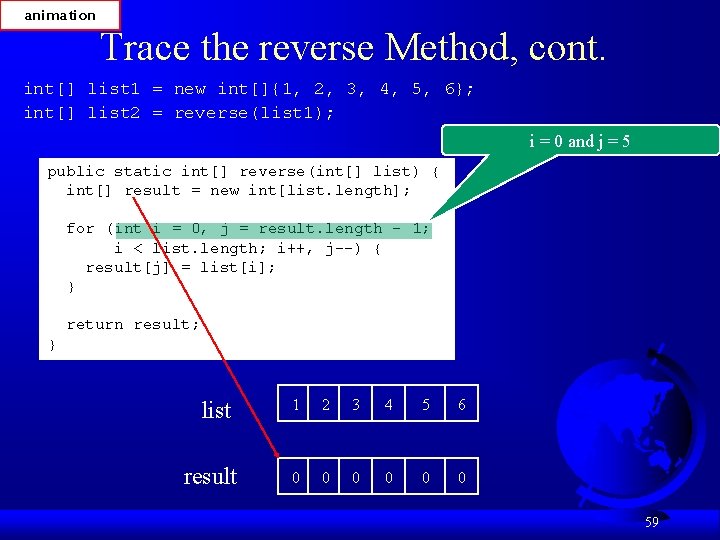 animation

Trace the reverse Method, cont.

int[] list1 = new int[]{1, 2, 3, 4, 5, 6};
int[] list2 = reverse(list1);

i = 0 and j = 5

public static int[] reverse(int[] list) {
  int[] result = new int[list.length];

  for (int i = 0, j = result.length - 1;
       i < list.length; i++, j--) {
    result[j] = list[i];
  }

  return result;
}

list

| 1 | 2 | 3 | 4 | 5 | 6 |
|---|---|---|---|---|---|

result

| 0 | 0 | 0 | 0 | 0 | 0 |
|---|---|---|---|---|---|

59